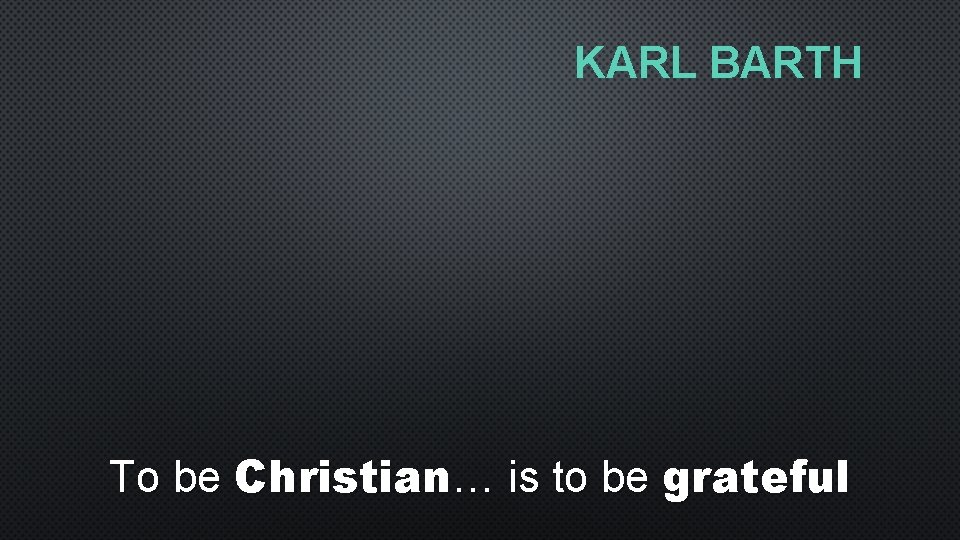 KARL BARTH

To be Christian… is to be grateful